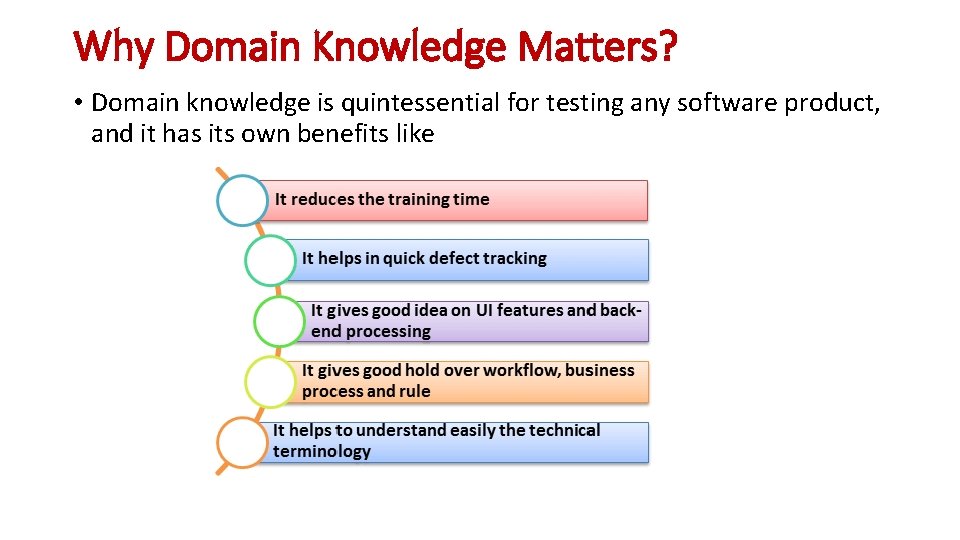 Why Domain Knowledge Matters?

• Domain knowledge is quintessential for testing any software product, and it has its own benefits like

It reduces the training time

It helps in quick defect tracking

It gives good idea on UI features and back-end processing

It gives good hold over workflow, business process and rule

It helps to understand easily the technical terminology